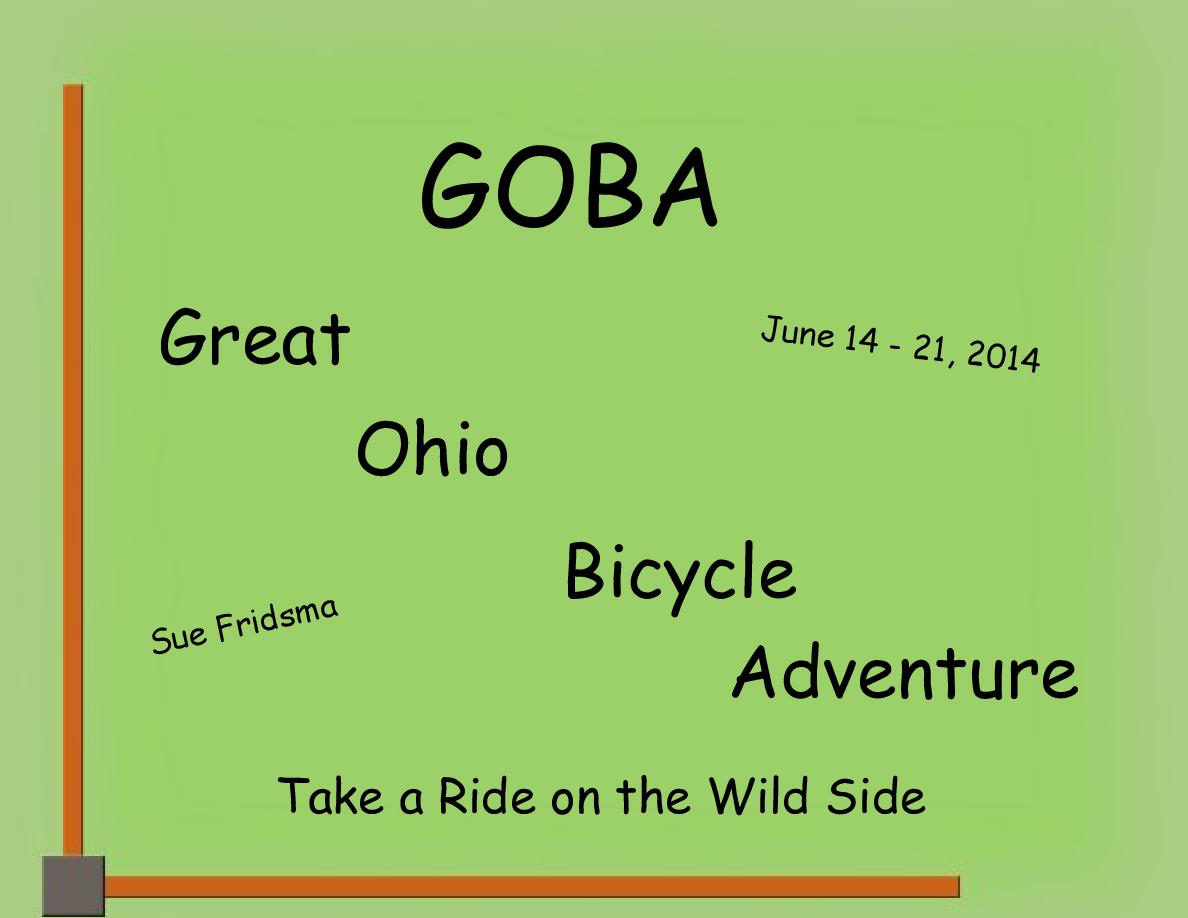 GOBA

Great

June 14 - 21, 2014

Ohio

Bicycle

Sue Fridsma

Adventure

Take a Ride on the Wild Side